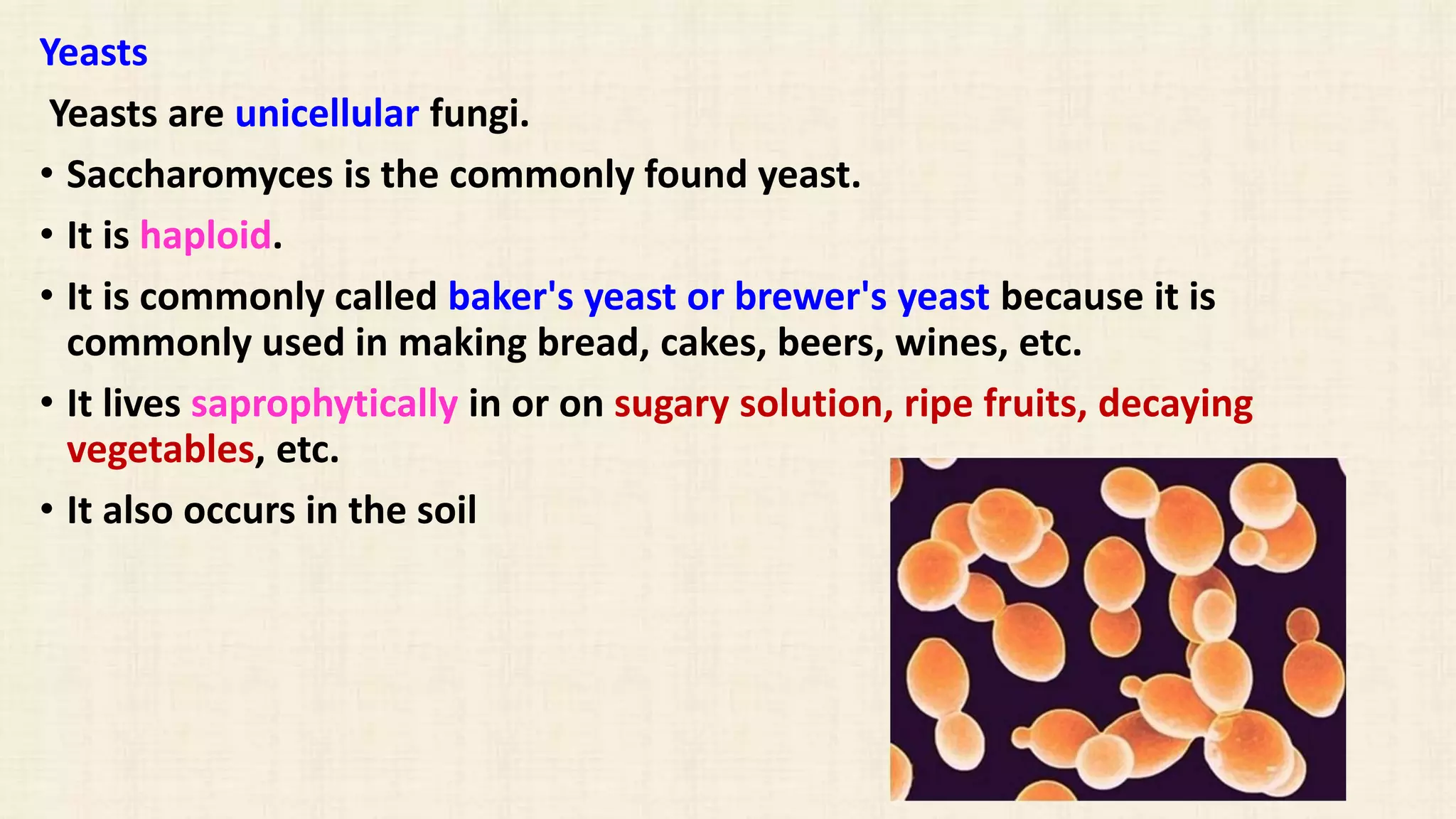 Yeasts

Yeasts are unicellular fungi.

• Saccharomyces is the commonly found yeast.

• It is haploid.

• It is commonly called baker's yeast or brewer's yeast because it is commonly used in making bread, cakes, beers, wines, etc.

• It lives saprophytically in or on sugary solution, ripe fruits, decaying vegetables, etc.

• It also occurs in the soil